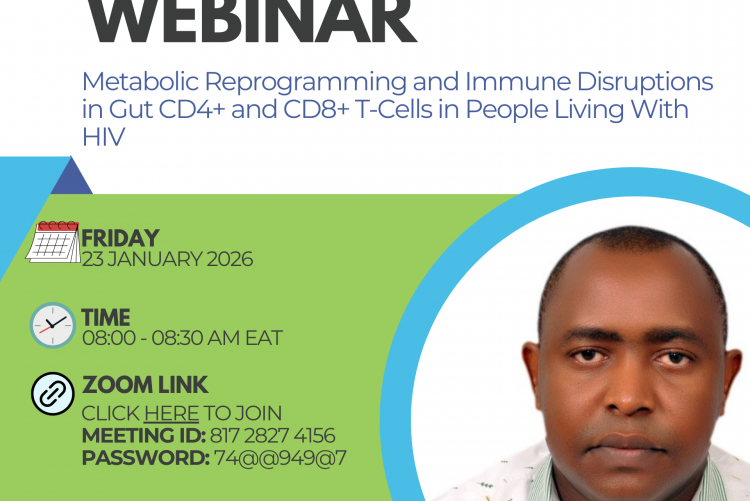 WEBINAR

Metabolic Reprogramming and Immune Disruptions in Gut CD4+ and CD8+ T-Cells in People Living With HIV

FRIDAY
23 JANUARY 2026

TIME
08:00 - 08:30 AM EAT

ZOOM LINK
CLICK HERE TO JOIN
MEETING ID: 817 2827 4156
PASSWORD: 74@@949@7